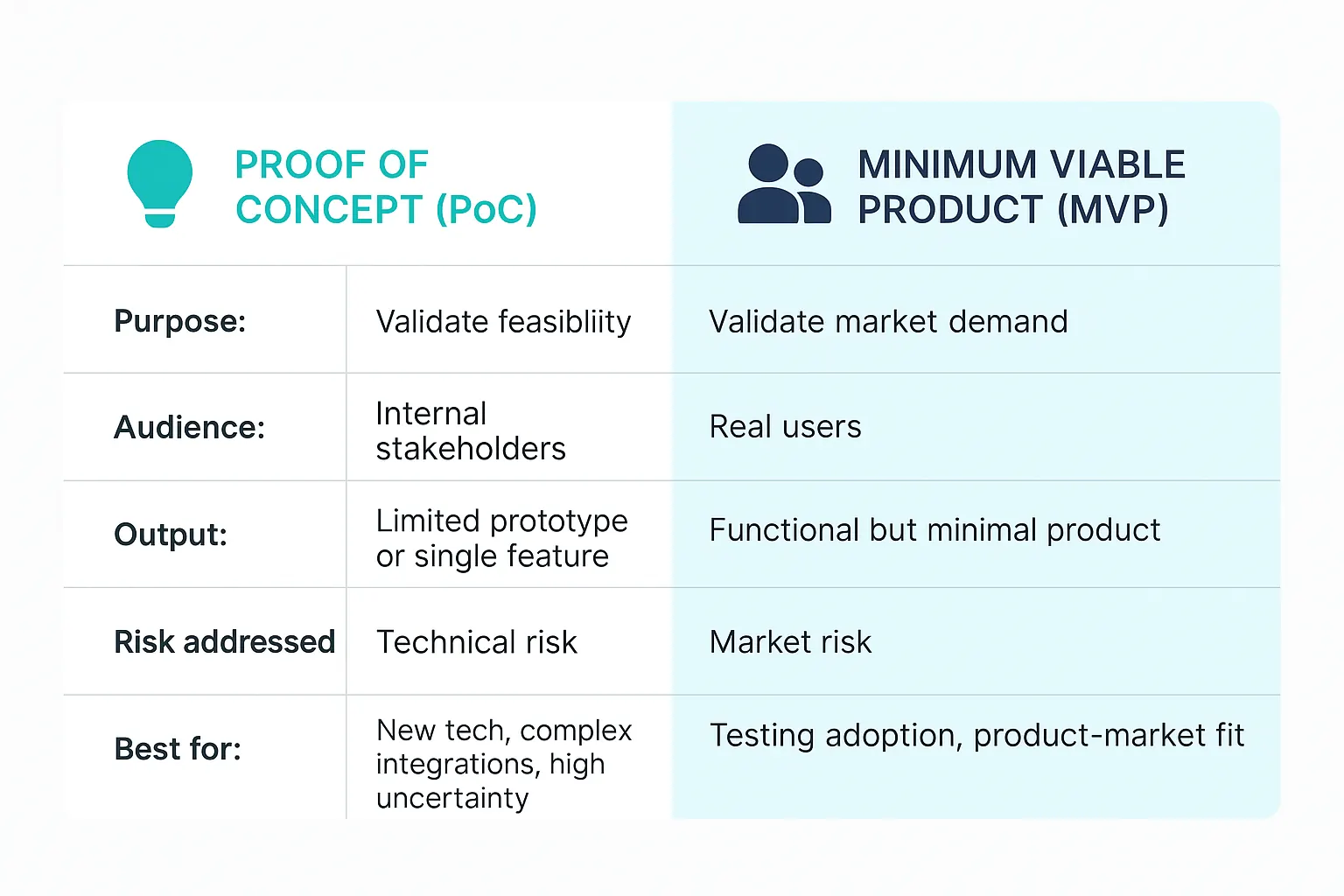 |  | PROOF OF CONCEPT (PoC) | MINIMUM VIABLE PRODUCT (MVP) |
|---|---|---|
| Purpose: | Validate feasibliity | Validate market demand |
| Audience: | Internal stakeholders | Real users |
| Output: | Limited prototype or single feature | Functional but minimal product |
| Risk addressed | Technical risk | Market risk |
| Best for: | New tech, complex integrations, high uncertainty | Testing adoption, product-market fit |